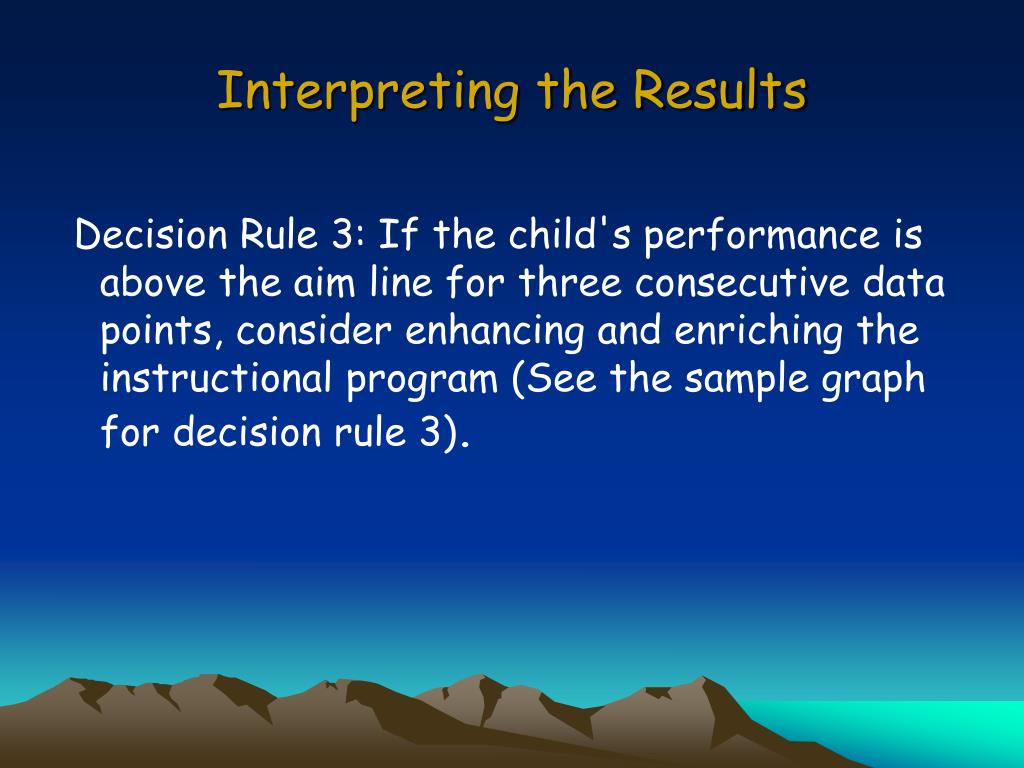 Interpreting the Results

Decision Rule 3: If the child's performance is above the aim line for three consecutive data points, consider enhancing and enriching the instructional program (See the sample graph for decision rule 3).